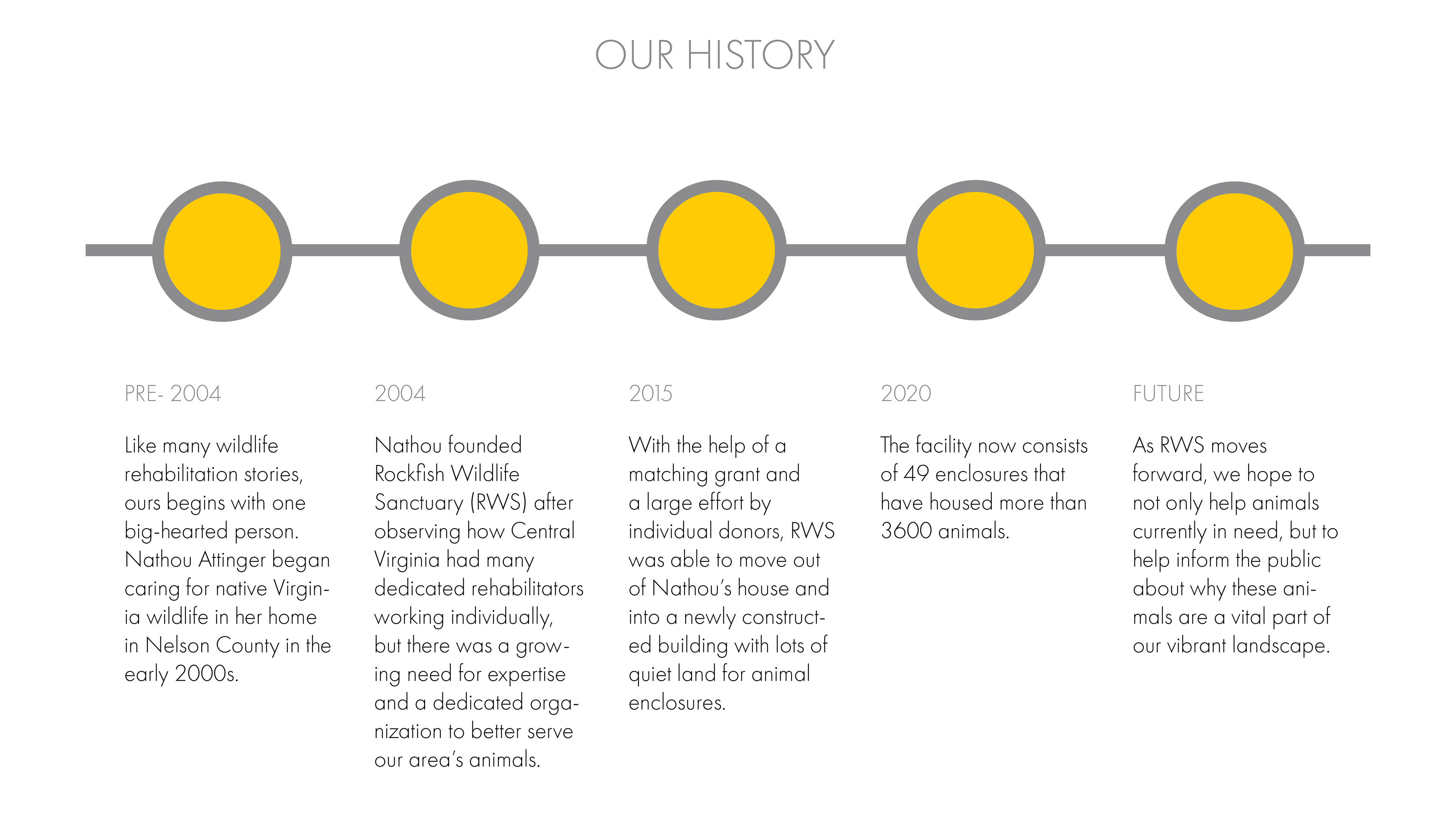 OUR HISTORY

PRE- 2004

Like many wildlife rehabilitation stories, ours begins with one big-hearted person. Nathou Attinger began caring for native Virginia wildlife in her home in Nelson County in the early 2000s.

2004

Nathou founded Rockfish Wildlife Sanctuary (RWS) after observing how Central Virginia had many dedicated rehabilitators working individually, but there was a growing need for expertise and a dedicated organization to better serve our area's animals.

2015

With the help of a matching grant and a large effort by individual donors, RWS was able to move out of Nathou's house and into a newly constructed building with lots of quiet land for animal enclosures.

2020

The facility now consists of 49 enclosures that have housed more than 3600 animals.

FUTURE

As RWS moves forward, we hope to not only help animals currently in need, but to help inform the public about why these animals are a vital part of our vibrant landscape.